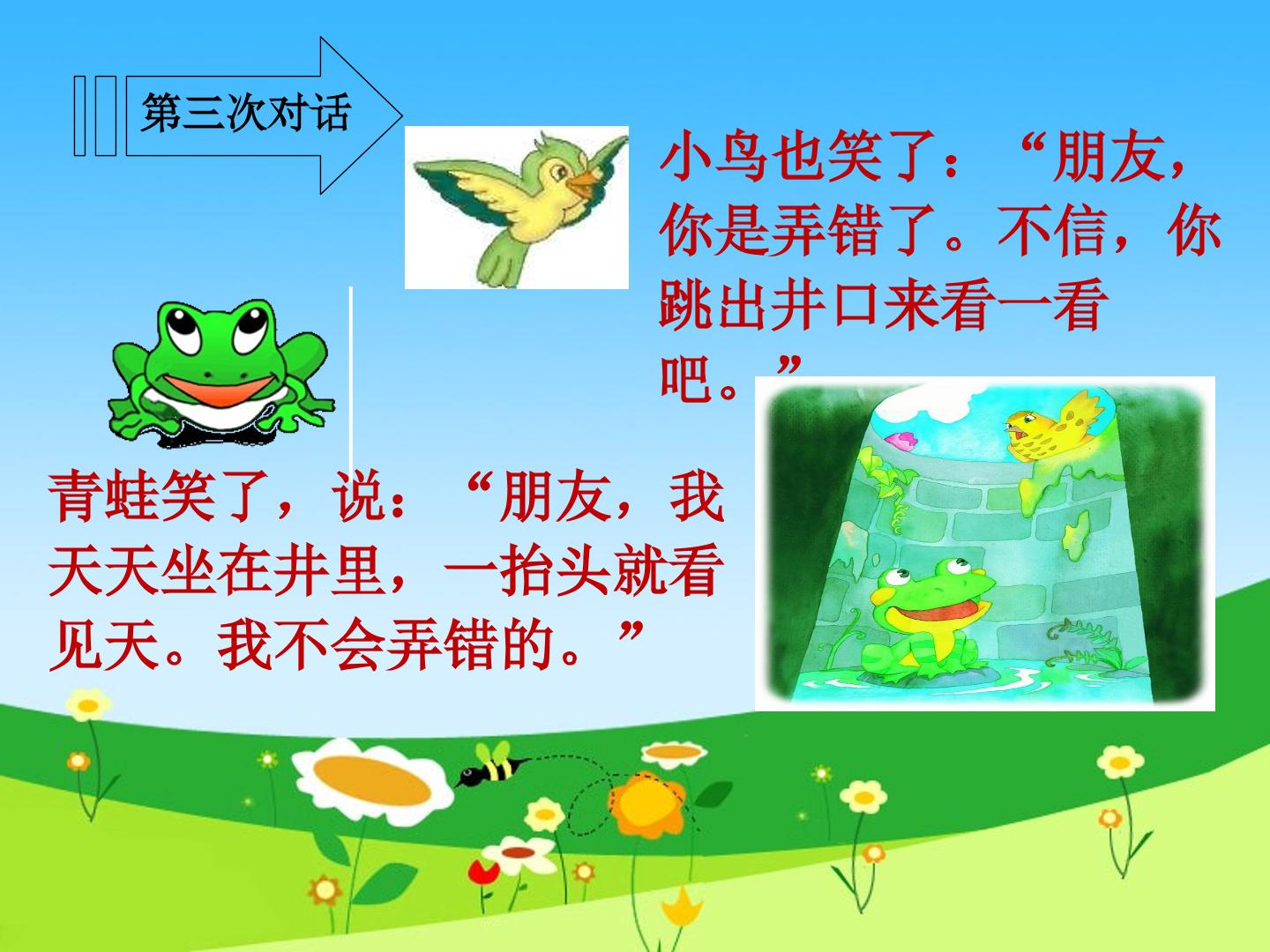 第三次对话

小鸟也笑了：“朋友，你是弄错了。不信，你跳出井口来看一看吧。”

青蛙笑了，说：“朋友，我天天坐在井里，一抬头就看见天。我不会弄错的。”